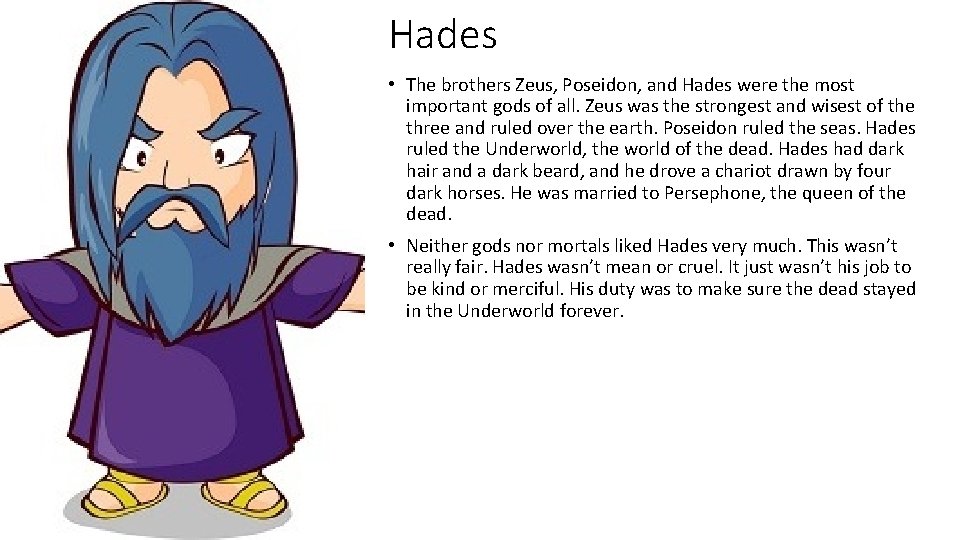 Hades

• The brothers Zeus, Poseidon, and Hades were the most important gods of all. Zeus was the strongest and wisest of the three and ruled over the earth. Poseidon ruled the seas. Hades ruled the Underworld, the world of the dead. Hades had dark hair and a dark beard, and he drove a chariot drawn by four dark horses. He was married to Persephone, the queen of the dead.

• Neither gods nor mortals liked Hades very much. This wasn't really fair. Hades wasn't mean or cruel. It just wasn't his job to be kind or merciful. His duty was to make sure the dead stayed in the Underworld forever.